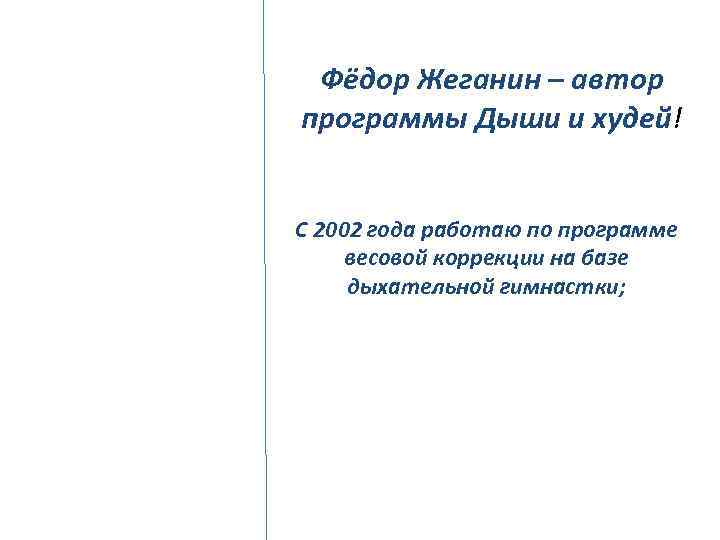 Фёдор Жеганин – автор программы Дыши и худей!

С 2002 года работаю по программе весовой коррекции на базе дыхательной гимнастки;